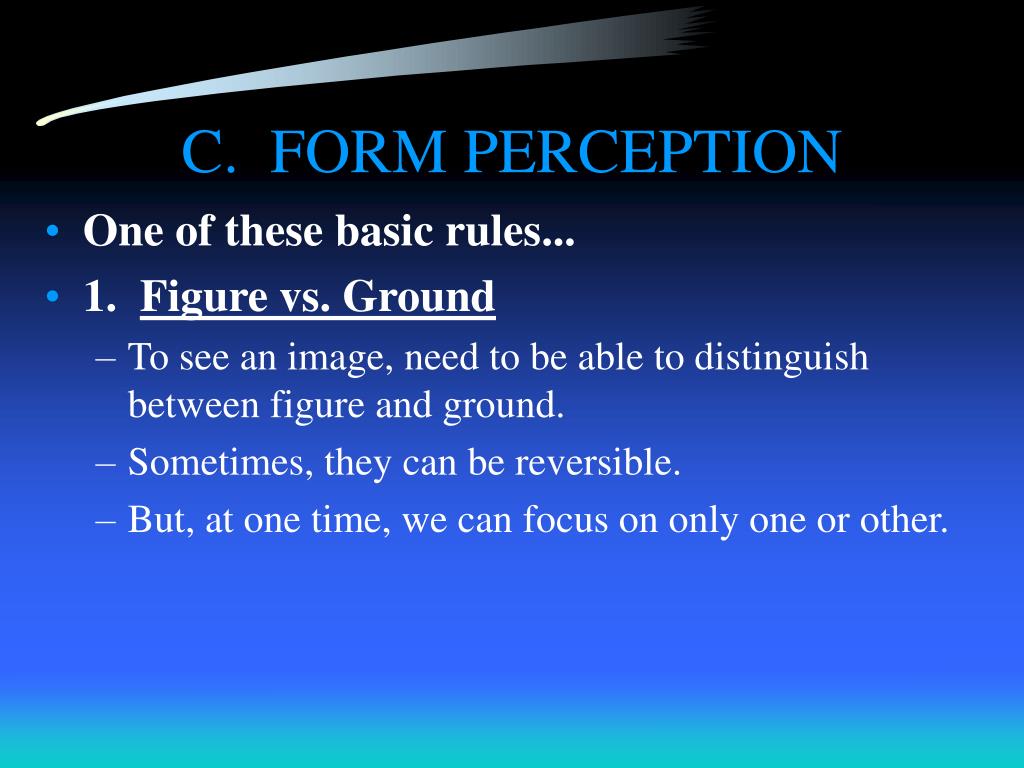 C. FORM PERCEPTION

• One of these basic rules...
• 1. Figure vs. Ground
– To see an image, need to be able to distinguish between figure and ground.
– Sometimes, they can be reversible.
– But, at one time, we can focus on only one or other.